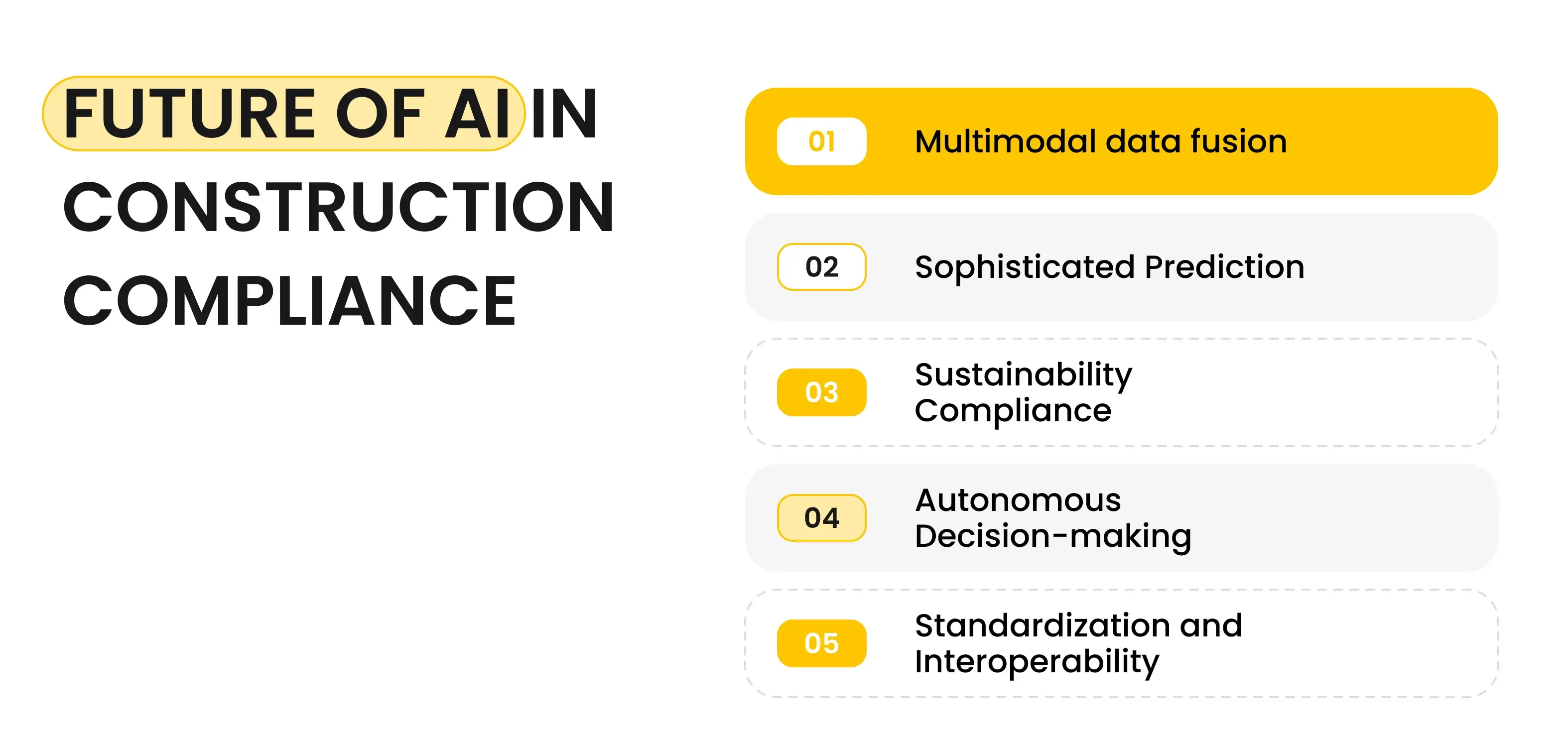 FUTURE OF AI IN CONSTRUCTION COMPLIANCE

01 Multimodal data fusion

02 Sophisticated Prediction

03 Sustainability Compliance

04 Autonomous Decision-making

05 Standardization and Interoperability